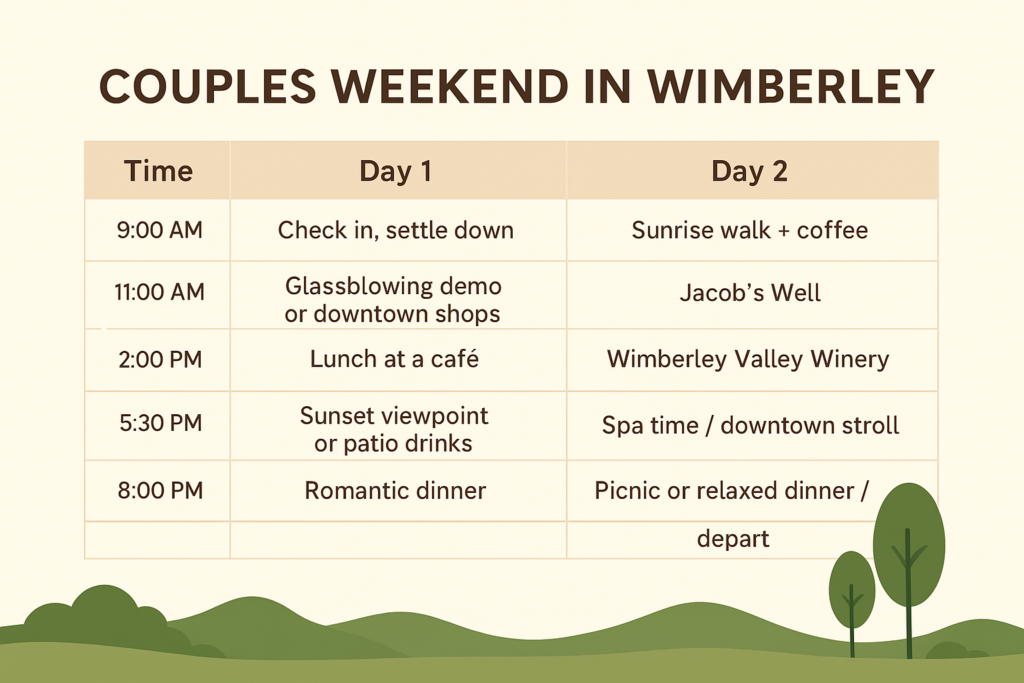 COUPLES WEEKEND IN WIMBERLEY

| Time | Day 1 | Day 2 |
|---|---|---|
| 9:00 AM | Check in, settle down | Sunrise walk + coffee |
| 11:00 AM | Glassblowing demo or downtown shops | Jacob's Well |
| 2:00 PM | Lunch at a café | Wimberley Valley Winery |
| 5:30 PM | Sunset viewpoint or patio drinks | Spa time / downtown stroll |
| 8:00 PM | Romantic dinner | Picnic or relaxed dinner / |
| | | depart |